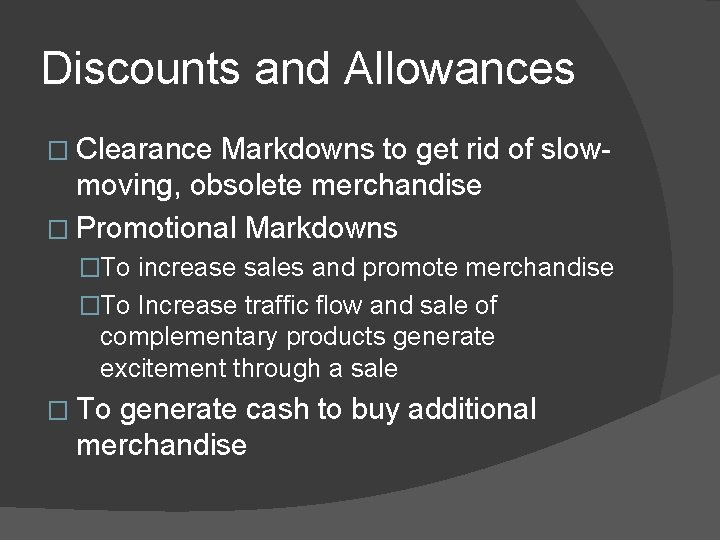 Discounts and Allowances

□ Clearance Markdowns to get rid of slow-moving, obsolete merchandise

□ Promotional Markdowns

□To increase sales and promote merchandise

□To Increase traffic flow and sale of complementary products generate excitement through a sale

□ To generate cash to buy additional merchandise